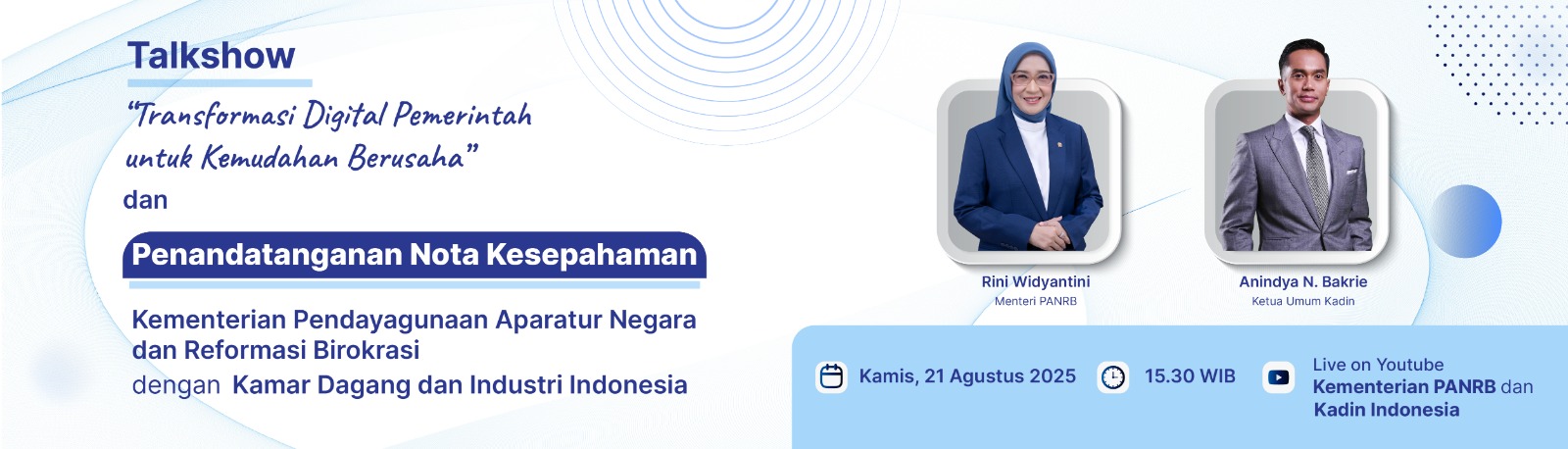 Talkshow

"Transformasi Digital Pemerintah untuk Kemudahan Berusaha"

dan

Penandatanganan Nota Kesepahaman

Kementerian Pendayagunaan Aparatur Negara dan Reformasi Birokrasi dengan Kamar Dagang dan Industri Indonesia

Rini Widyantini
Menteri PANRB

Anindya N. Bakrie
Ketua Umum Kadin

Kamis, 21 Agustus 2025

15.30 WIB

Live on Youtube
Kementerian PANRB dan Kadin Indonesia